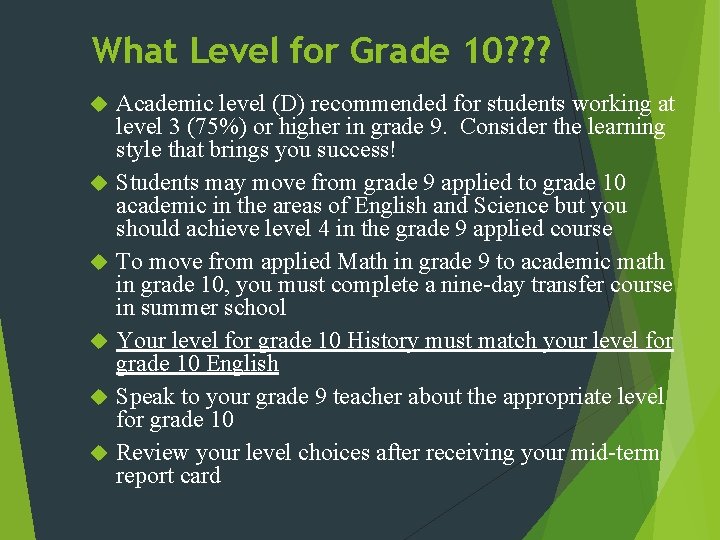 What Level for Grade 10???

Academic level (D) recommended for students working at level 3 (75%) or higher in grade 9. Consider the learning style that brings you success!

Students may move from grade 9 applied to grade 10 academic in the areas of English and Science but you should achieve level 4 in the grade 9 applied course

To move from applied Math in grade 9 to academic math in grade 10, you must complete a nine-day transfer course in summer school

Your level for grade 10 History must match your level for grade 10 English

Speak to your grade 9 teacher about the appropriate level for grade 10

Review your level choices after receiving your mid-term report card